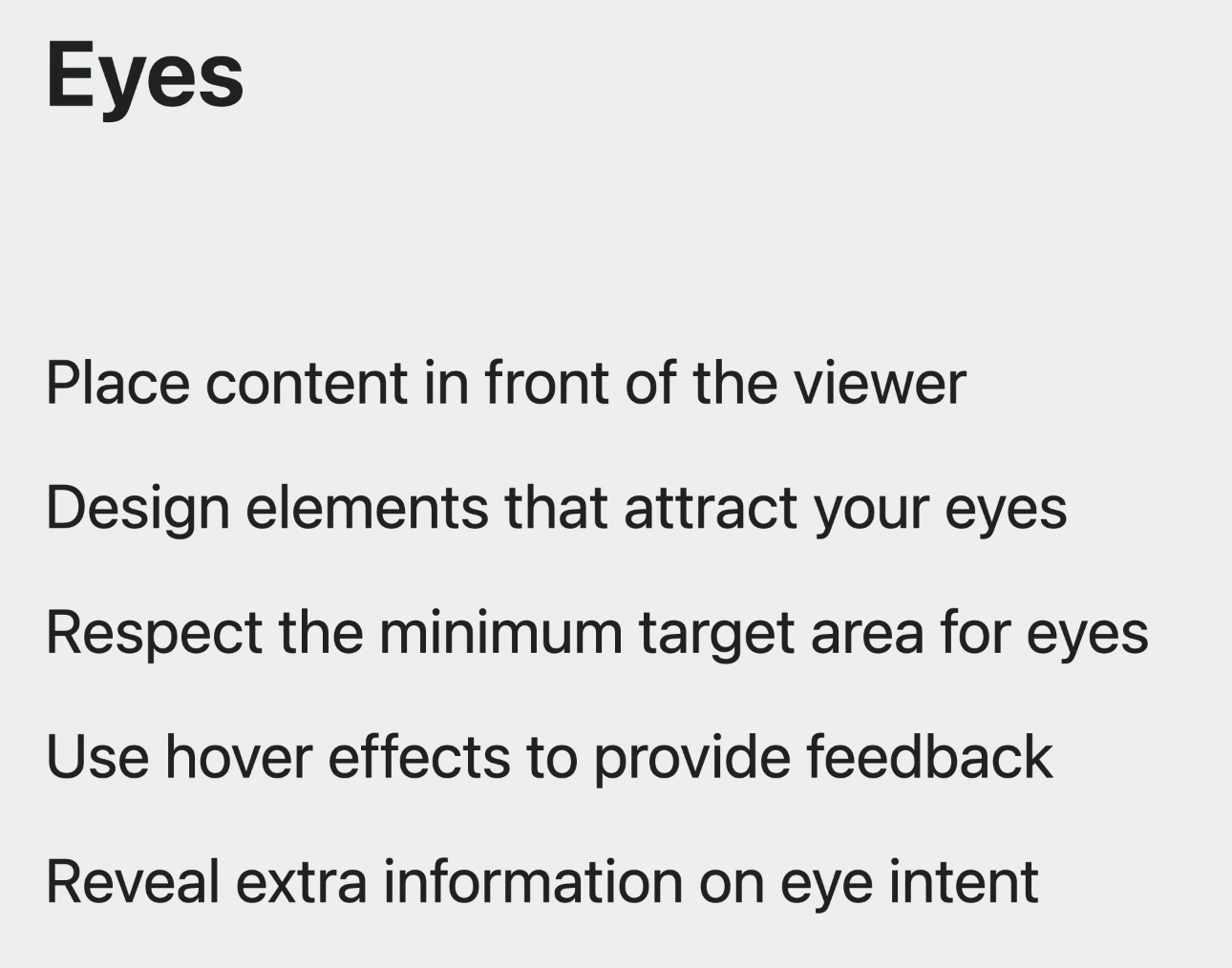 Eyes

Place content in front of the viewer

Design elements that attract your eyes

Respect the minimum target area for eyes

Use hover effects to provide feedback

Reveal extra information on eye intent